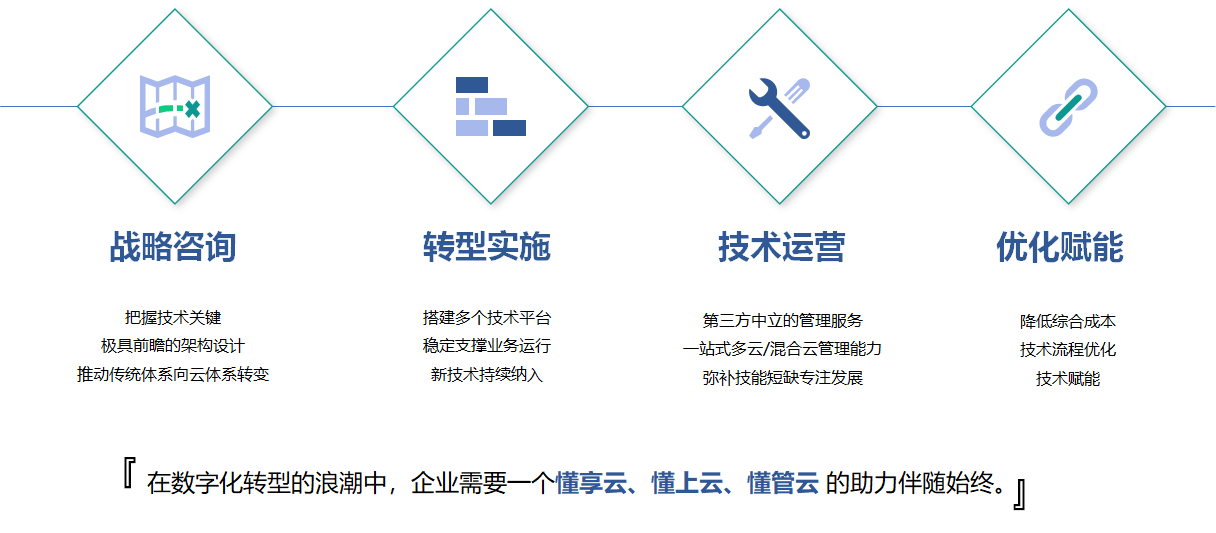 战略咨询

把握技术关键
极具前瞻的架构设计
推动传统体系向云体系转变

转型实施

搭建多个技术平台
稳定支撑业务运行
新技术持续纳入

技术运营

第三方中立的管理服务
一站式多云/混合云管理能力
弥补技能短缺专注发展

优化赋能

降低综合成本
技术流程优化
技术赋能

『 在数字化转型的浪潮中，企业需要一个懂享云、懂上云、懂管云 的助力伴随始终。』